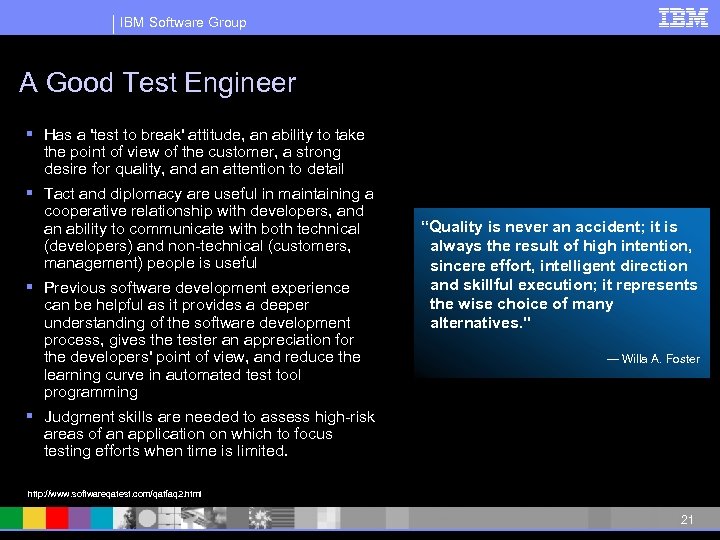 IBM Software Group

IBM

A Good Test Engineer

▪ Has a 'test to break' attitude, an ability to take the point of view of the customer, a strong desire for quality, and an attention to detail

▪ Tact and diplomacy are useful in maintaining a cooperative relationship with developers, and an ability to communicate with both technical (developers) and non-technical (customers, management) people is useful

▪ Previous software development experience can be helpful as it provides a deeper understanding of the software development process, gives the tester an appreciation for the developers' point of view, and reduce the learning curve in automated test tool programming

▪ Judgment skills are needed to assess high-risk areas of an application on which to focus testing efforts when time is limited.

"Quality is never an accident; it is always the result of high intention, sincere effort, intelligent direction and skillful execution; it represents the wise choice of many alternatives."

— Willa A. Foster

http://www.softwareqatest.com/qatfaq2.html

21